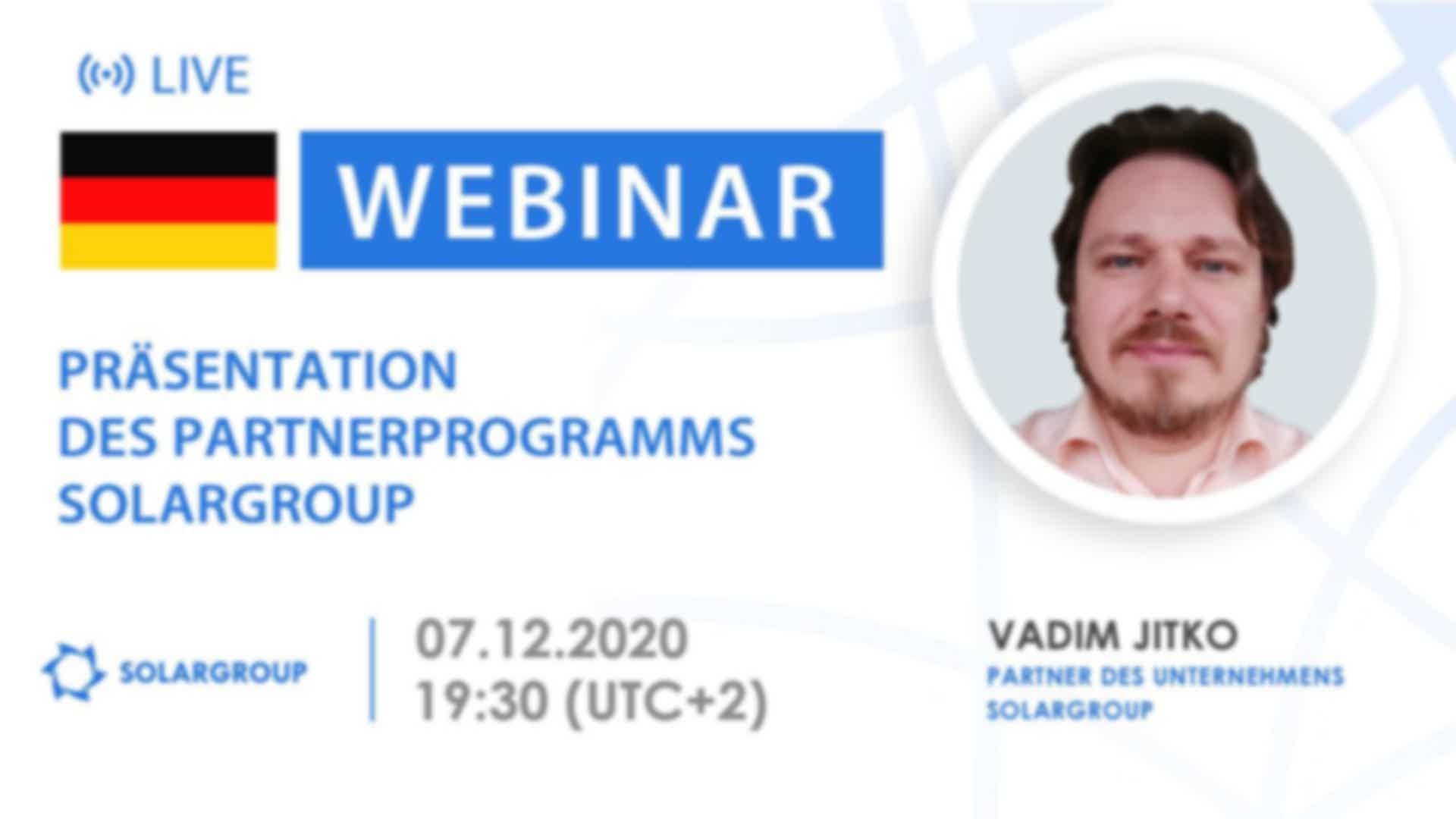 LIVE

WEBINAR

PRÄSENTATION DES PARTNERPROGRAMMS SOLARGROUP

SOLARGROUP

07.12.2020
19:30 (UTC+2)

VADIM JITKO
PARTNER DES UNTERNEHMENS SOLARGROUP